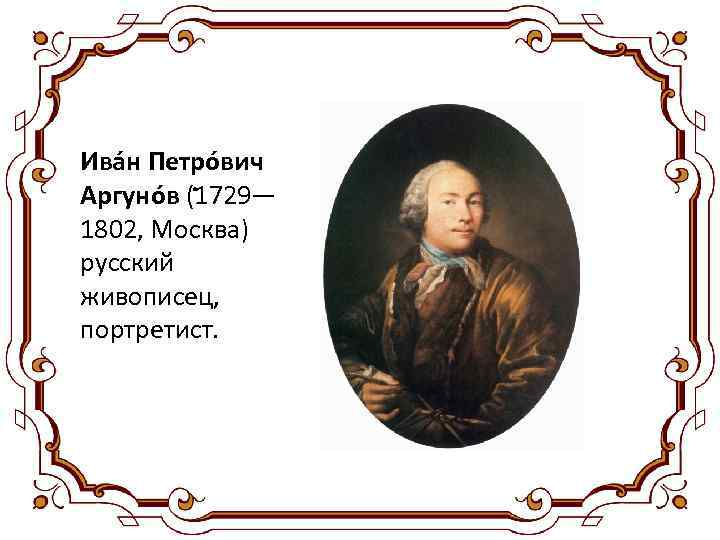 Ива́н Петро́вич Аргуно́в (1729—1802, Москва) русский живописец, портретист.